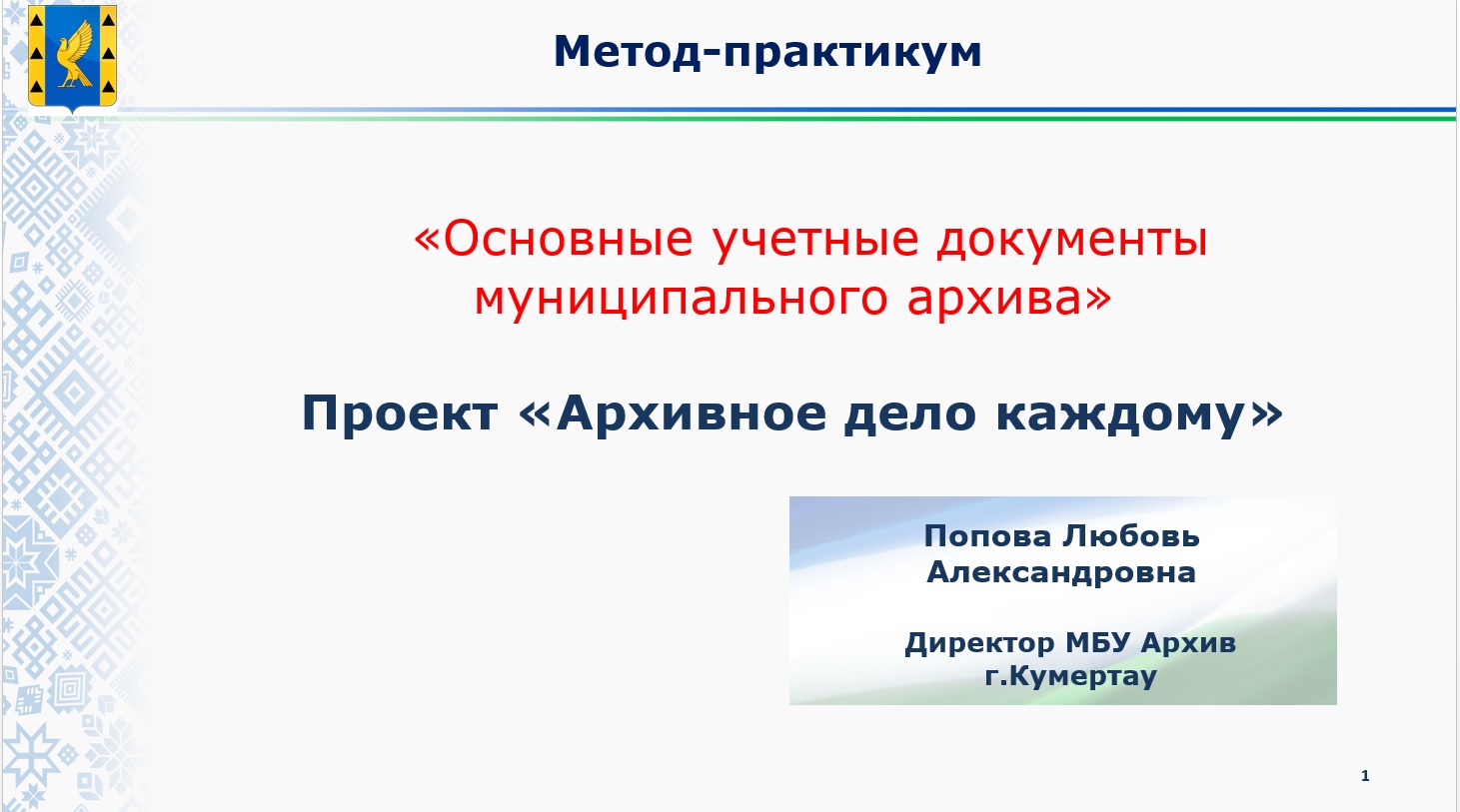 Метод-практикум

«Основные учетные документы муниципального архива»

Проект «Архивное дело каждому»

Попова Любовь Александровна

Директор МБУ Архив г.Кумертау

1